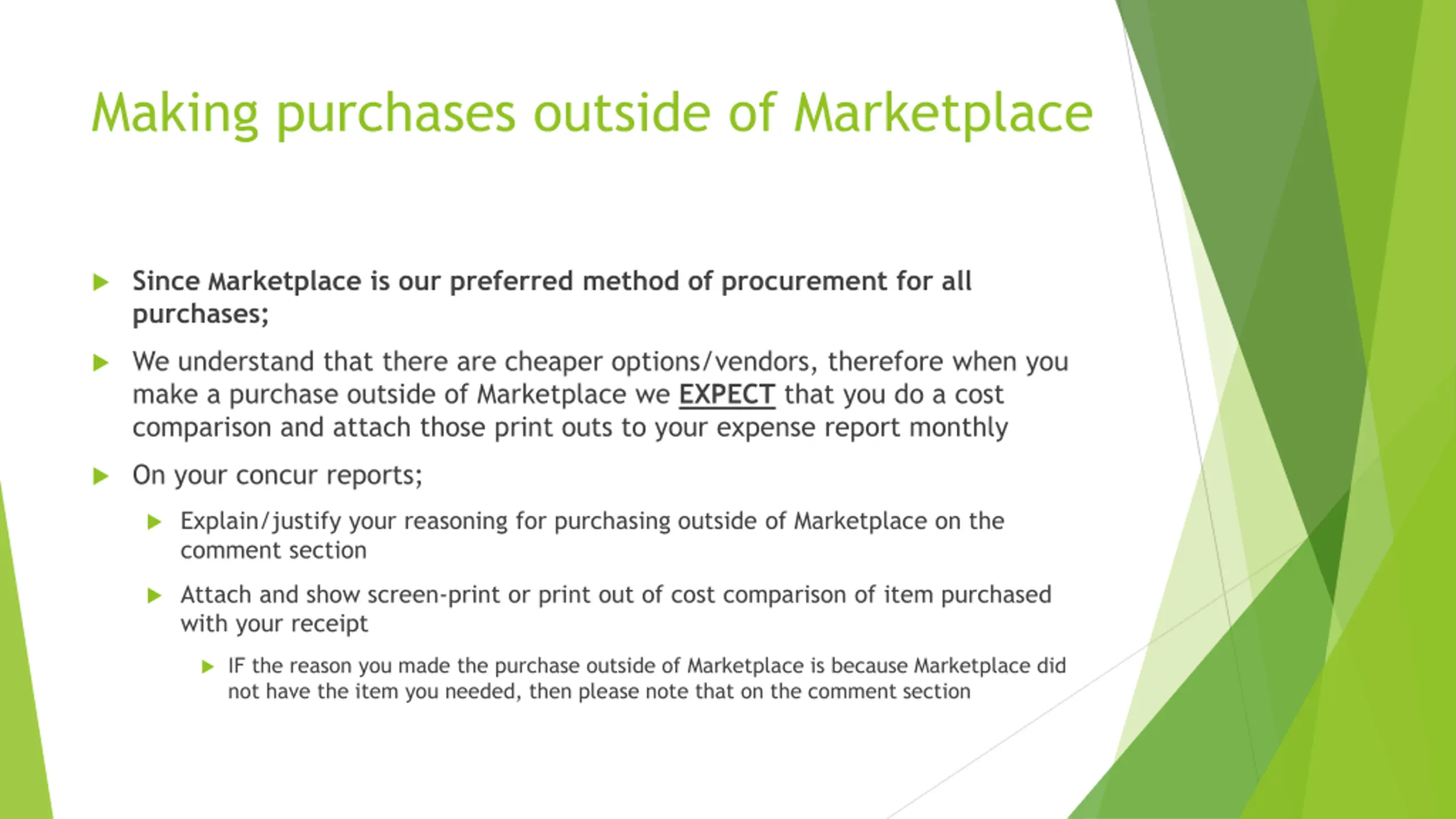 Making purchases outside of Marketplace

Since Marketplace is our preferred method of procurement for all purchases;

We understand that there are cheaper options/vendors, therefore when you make a purchase outside of Marketplace we EXPECT that you do a cost comparison and attach those print outs to your expense report monthly

On your concur reports;

Explain/justify your reasoning for purchasing outside of Marketplace on the comment section

Attach and show screen-print or print out of cost comparison of item purchased with your receipt

IF the reason you made the purchase outside of Marketplace is because Marketplace did not have the item you needed, then please note that on the comment section